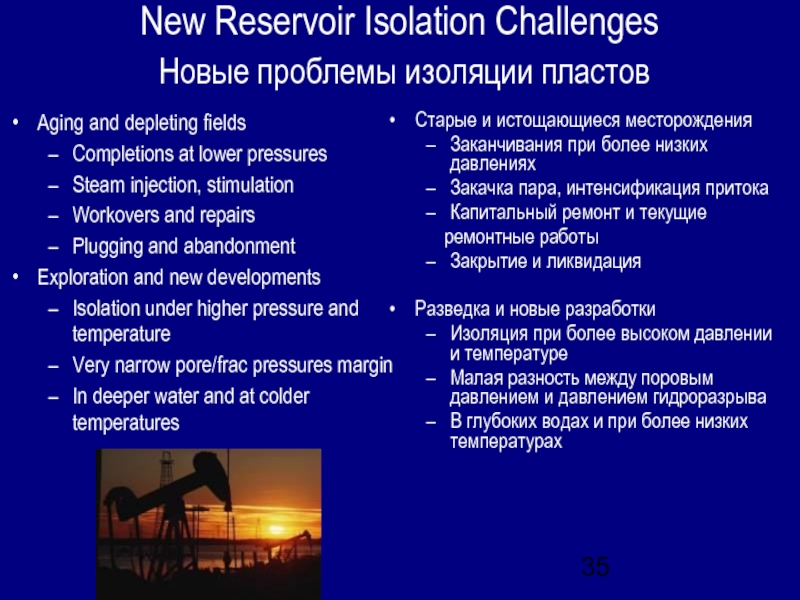 New Reservoir Isolation Challenges
Новые проблемы изоляции пластов

• Aging and depleting fields
– Completions at lower pressures
– Steam injection, stimulation
– Workovers and repairs
– Plugging and abandonment
• Exploration and new developments
– Isolation under higher pressure and temperature
– Very narrow pore/frac pressures margin
– In deeper water and at colder temperatures

• Старые и истощающиеся месторождения
– Заканчивания при более низких давлениях
– Закачка пара, интенсификация притока
– Капитальный ремонт и текущие ремонтные работы
– Закрытие и ликвидация

• Разведка и новые разработки
– Изоляция при более высоком давлении и температуре
– Малая разность между поровым давлением и давлением гидроразрыва
– В глубоких водах и при более низких температурах

35